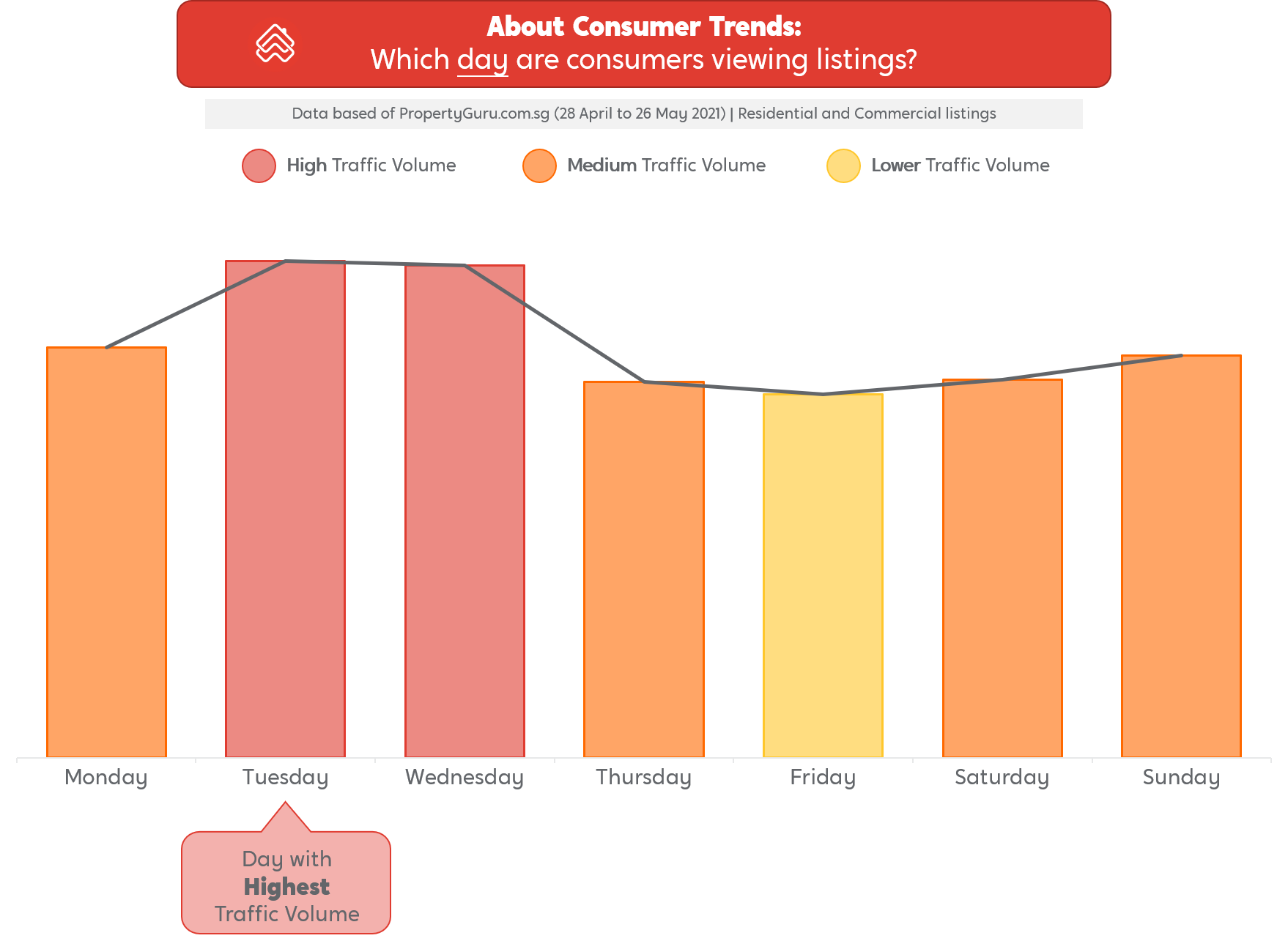 About Consumer Trends:
Which day are consumers viewing listings?

Data based of PropertyGuru.com.sg (28 April to 26 May 2021) | Residential and Commercial listings

High Traffic Volume
Medium Traffic Volume
Lower Traffic Volume

Monday
Tuesday
Wednesday
Thursday
Friday
Saturday
Sunday

Day with
Highest
Traffic Volume